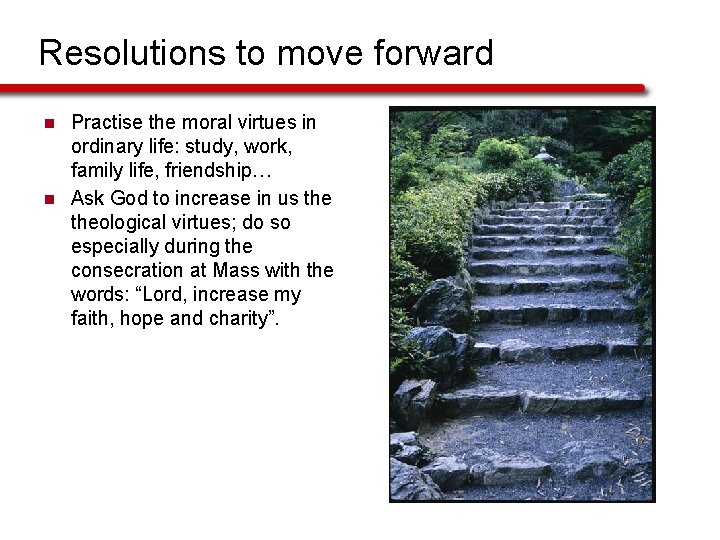 Resolutions to move forward

- Practise the moral virtues in ordinary life: study, work, family life, friendship…
- Ask God to increase in us the theological virtues; do so especially during the consecration at Mass with the words: “Lord, increase my faith, hope and charity”.